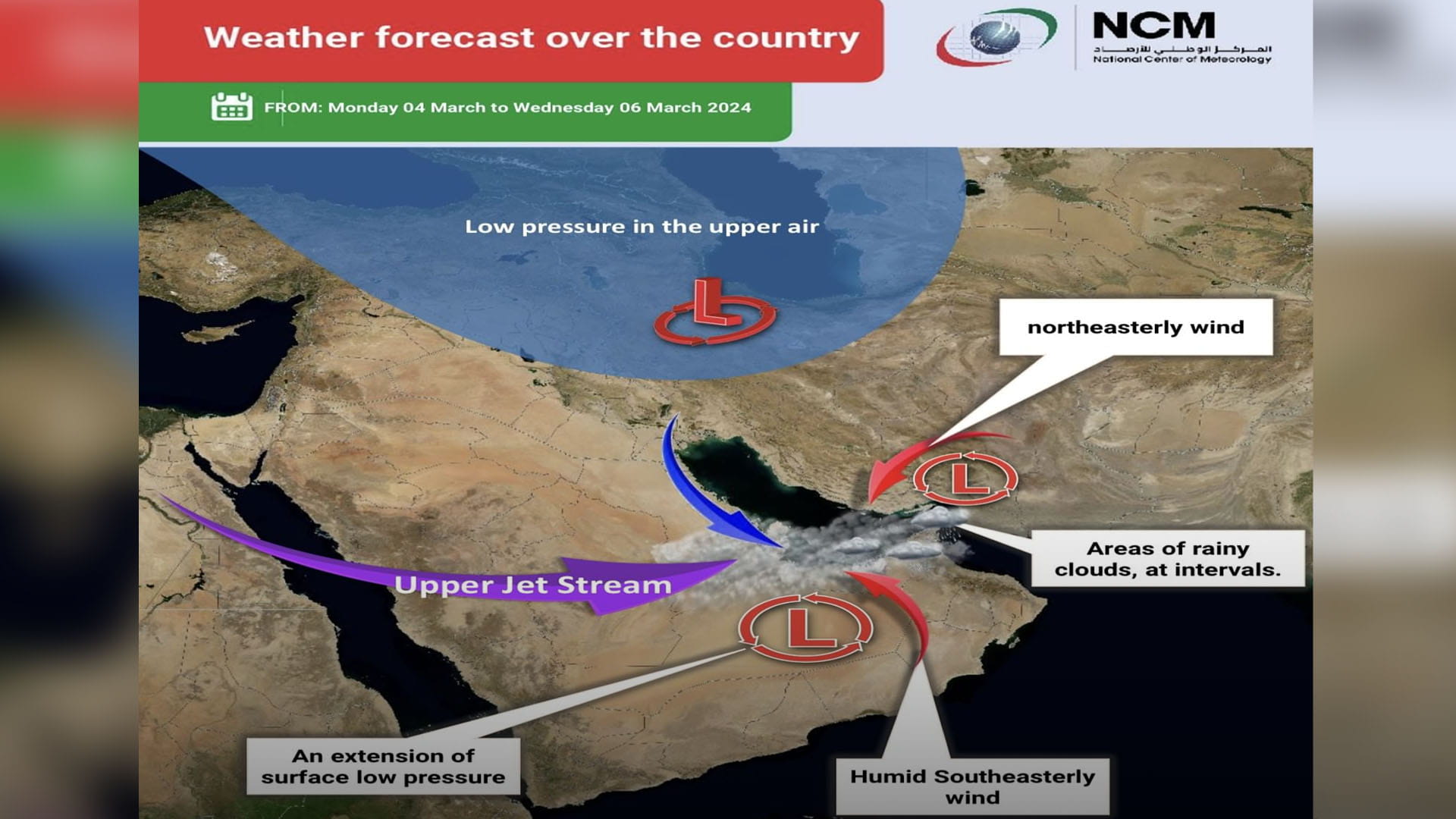 Weather forecast over the country

NCM
المركز الوطني للأرصاد
National Center of Meteorology

FROM: Monday 04 March to Wednesday 06 March 2024

Low pressure in the upper air

L

northeasterly wind

L

Areas of rainy clouds, at intervals.

Upper Jet Stream

L

An extension of surface low pressure

Humid Southeasterly wind